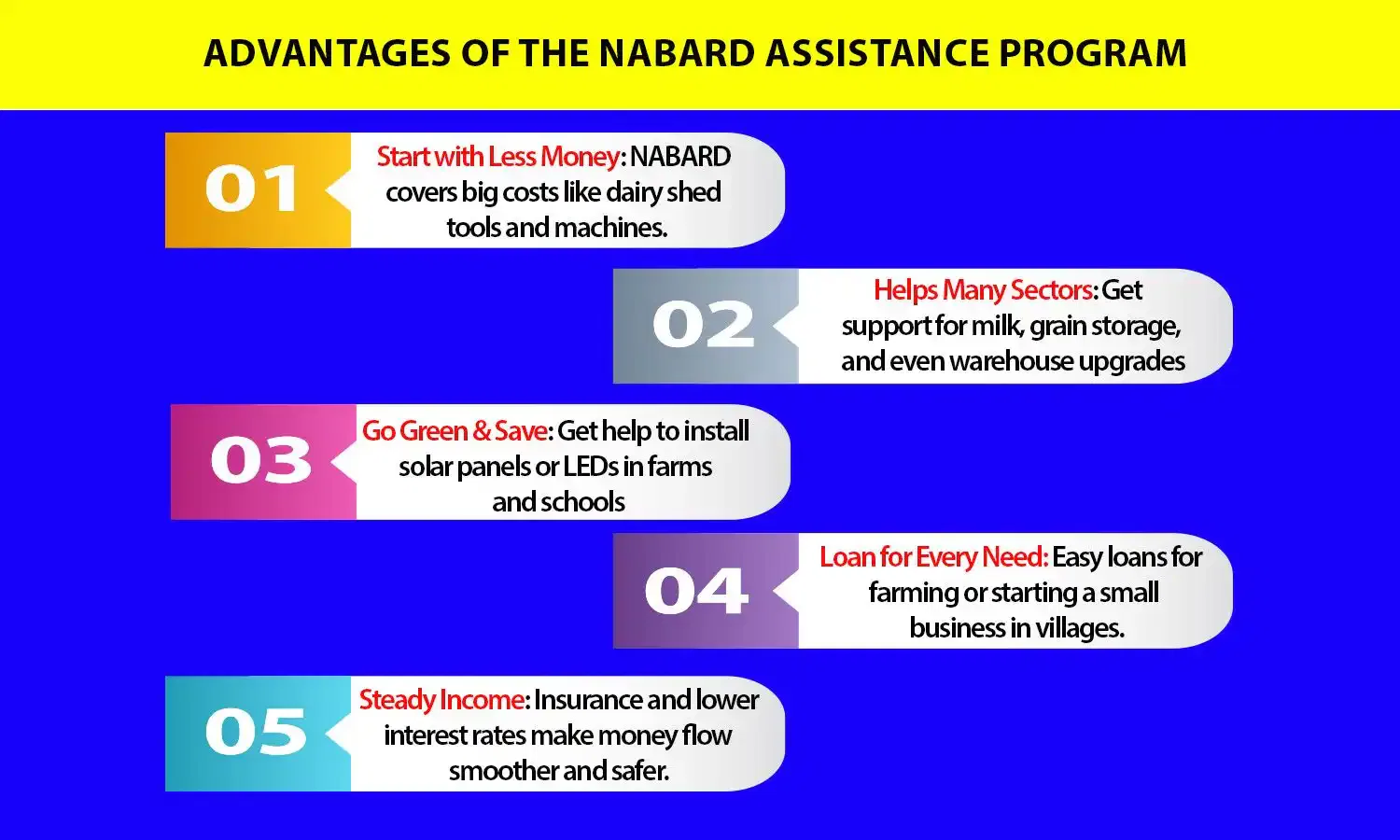 ADVANTAGES OF THE NABARD ASSISTANCE PROGRAM

01 Start with Less Money: NABARD covers big costs like dairy shed tools and machines.

02 Helps Many Sectors: Get support for milk, grain storage, and even warehouse upgrades

03 Go Green & Save: Get help to install solar panels or LEDs in farms and schools

04 Loan for Every Need: Easy loans for farming or starting a small business in villages.

05 Steady Income: Insurance and lower interest rates make money flow smoother and safer.